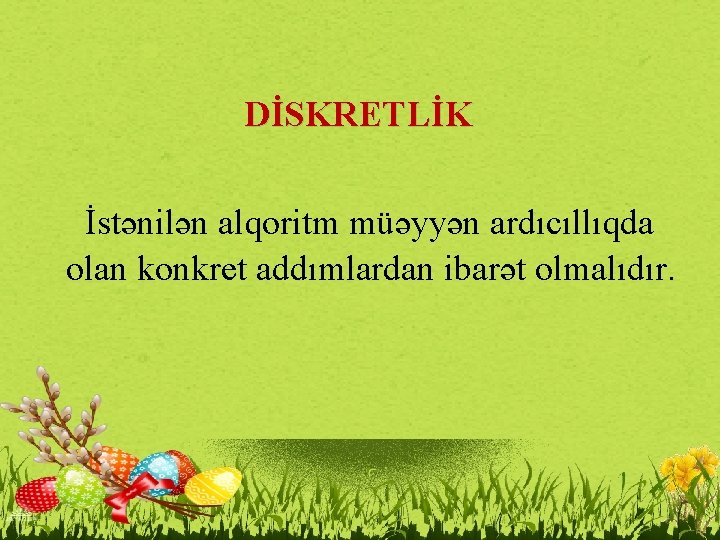 DİSKRETLİK

İstənilən alqoritm müəyyən ardıcıllıqda olan konkret addımlardan ibarət olmalıdır.